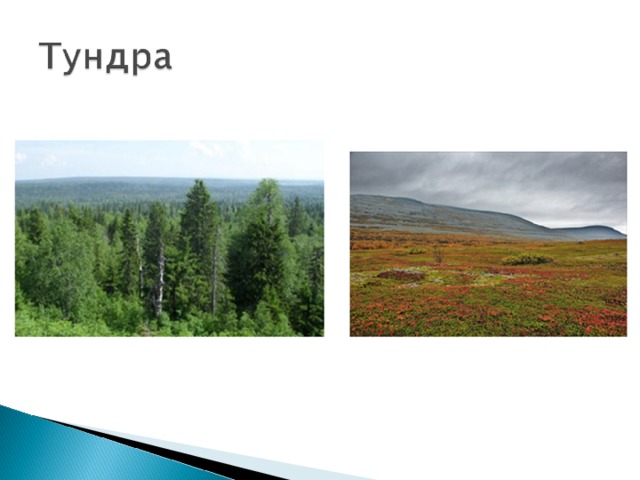 Тундра